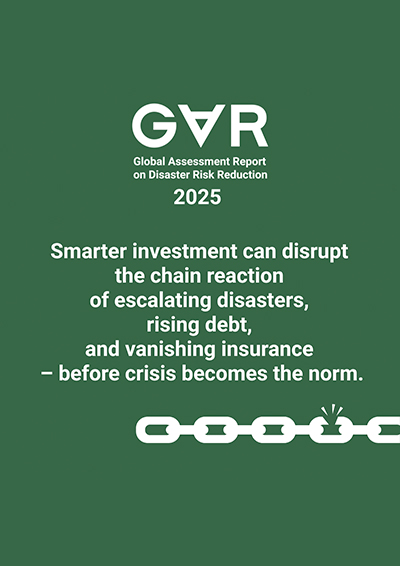 GAR

Global Assessment Report on Disaster Risk Reduction

2025

Smarter investment can disrupt the chain reaction of escalating disasters, rising debt, and vanishing insurance – before crisis becomes the norm.